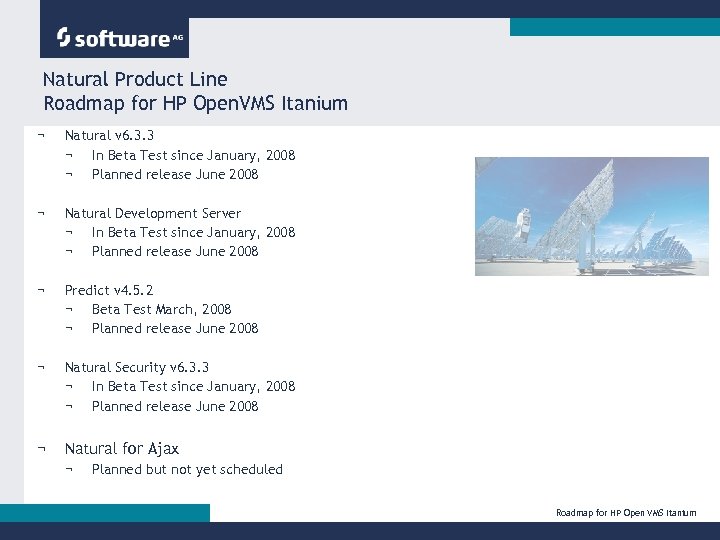 software AG

Natural Product Line
Roadmap for HP OpenVMS Itanium

¬ Natural v6.3.3
 ¬ In Beta Test since January, 2008
 ¬ Planned release June 2008

¬ Natural Development Server
 ¬ In Beta Test since January, 2008
 ¬ Planned release June 2008

¬ Predict v4.5.2
 ¬ Beta Test March, 2008
 ¬ Planned release June 2008

¬ Natural Security v6.3.3
 ¬ In Beta Test since January, 2008
 ¬ Planned release June 2008

¬ Natural for Ajax
 ¬ Planned but not yet scheduled

Roadmap for HP Open VMS Itanium